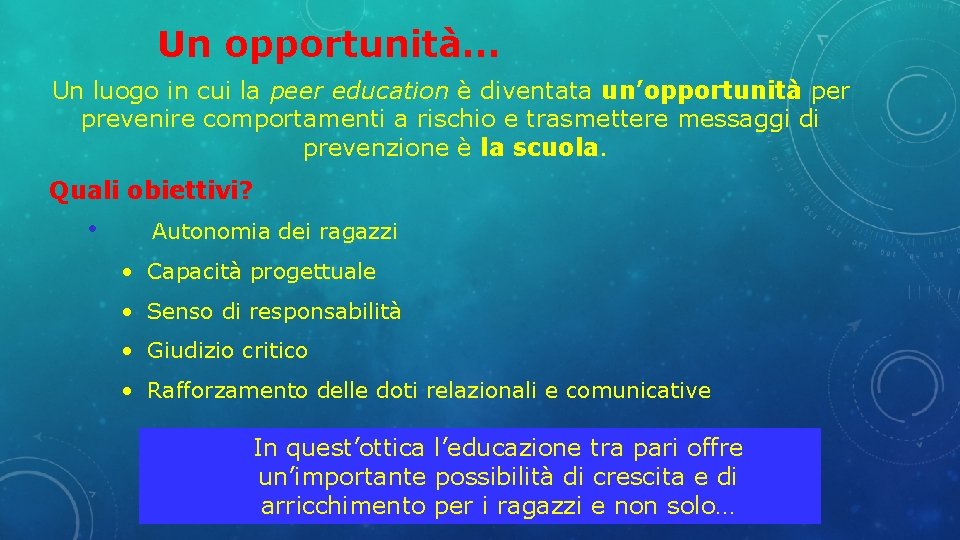 Un opportunità…

Un luogo in cui la peer education è diventata un'opportunità per prevenire comportamenti a rischio e trasmettere messaggi di prevenzione è la scuola.

Quali obiettivi?

• Autonomia dei ragazzi
• Capacità progettuale
• Senso di responsabilità
• Giudizio critico
• Rafforzamento delle doti relazionali e comunicative

In quest'ottica l'educazione tra pari offre un'importante possibilità di crescita e di arricchimento per i ragazzi e non solo…